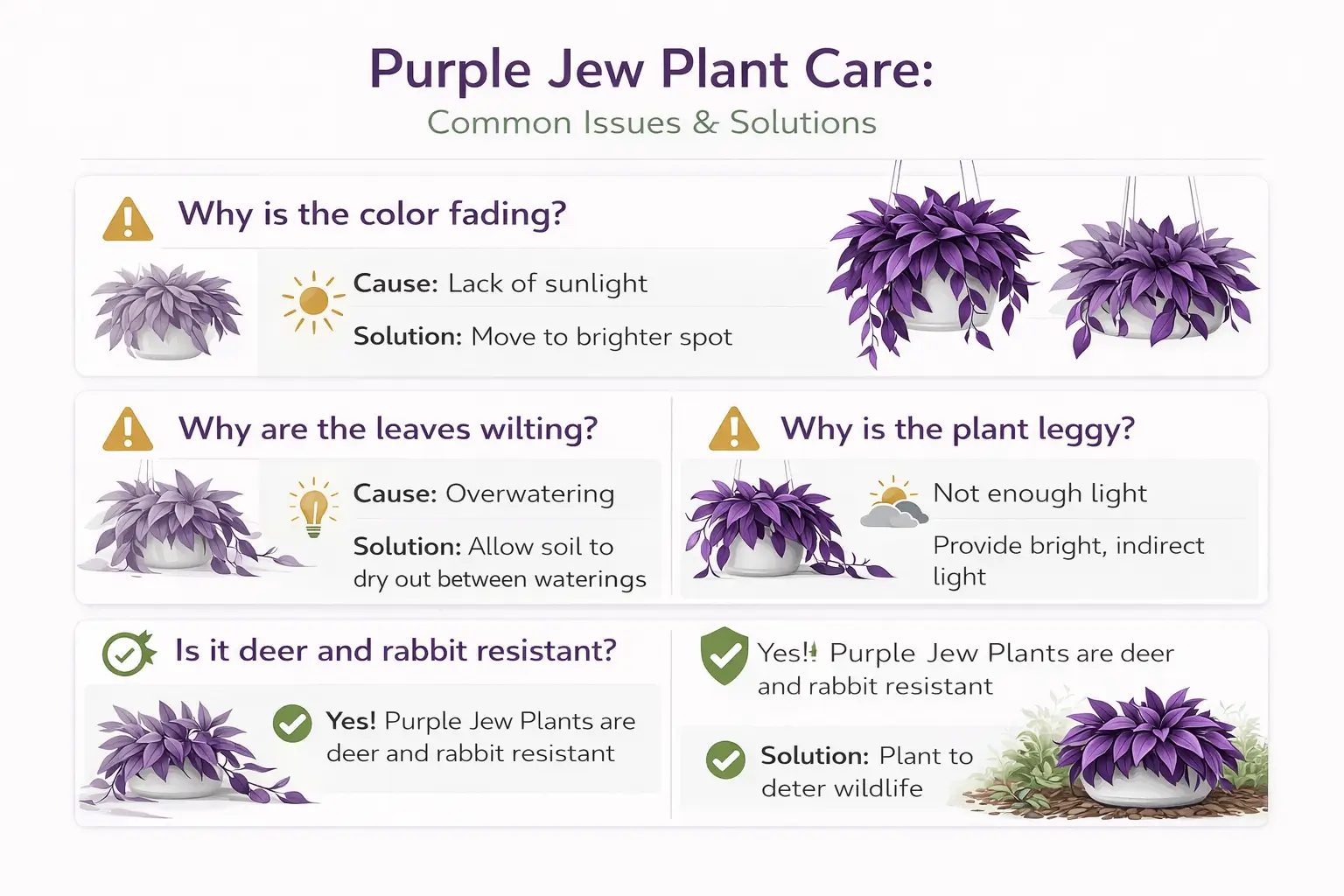 Purple Jew Plant Care:
Common Issues & Solutions

Why is the color fading?

Cause: Lack of sunlight

Solution: Move to brighter spot

Why are the leaves wilting?

Cause: Overwatering

Solution: Allow soil to dry out between waterings

Why is the plant leggy?

Not enough light

Provide bright, indirect light

Is it deer and rabbit resistant?

Yes! Purple Jew Plants are deer and rabbit resistant

Yes!! Purple Jew Plants are deer and rabbit resistant

Solution: Plant to deter wildlife